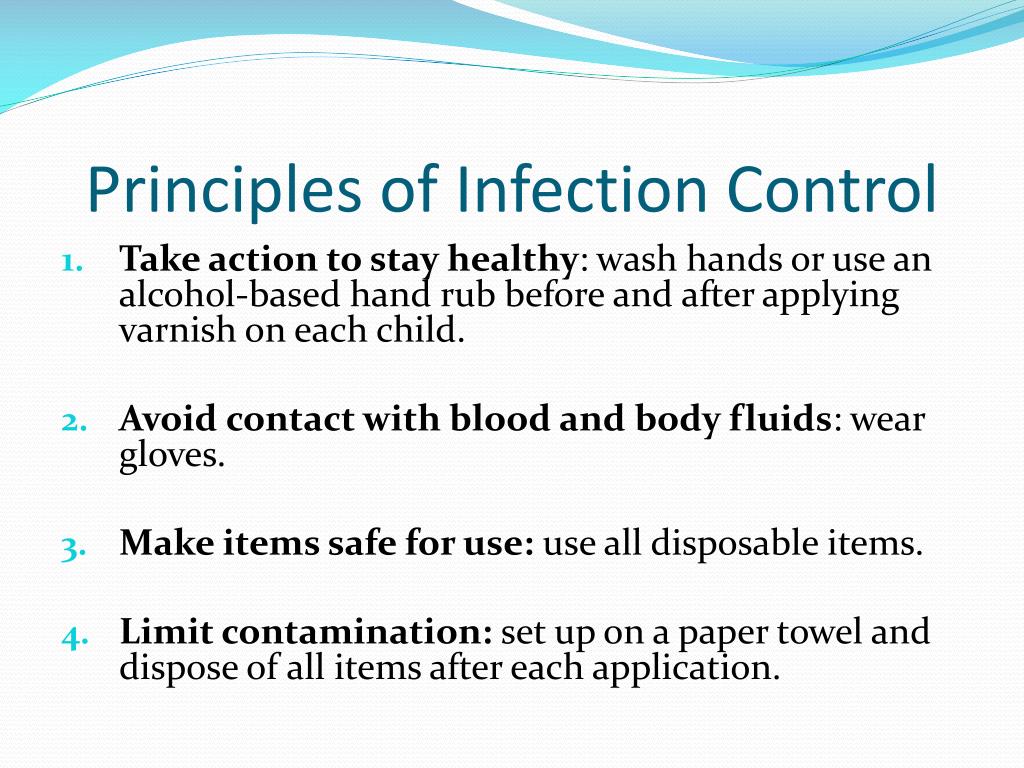 Principles of Infection Control

1. Take action to stay healthy: wash hands or use an alcohol-based hand rub before and after applying varnish on each child.

2. Avoid contact with blood and body fluids: wear gloves.

3. Make items safe for use: use all disposable items.

4. Limit contamination: set up on a paper towel and dispose of all items after each application.